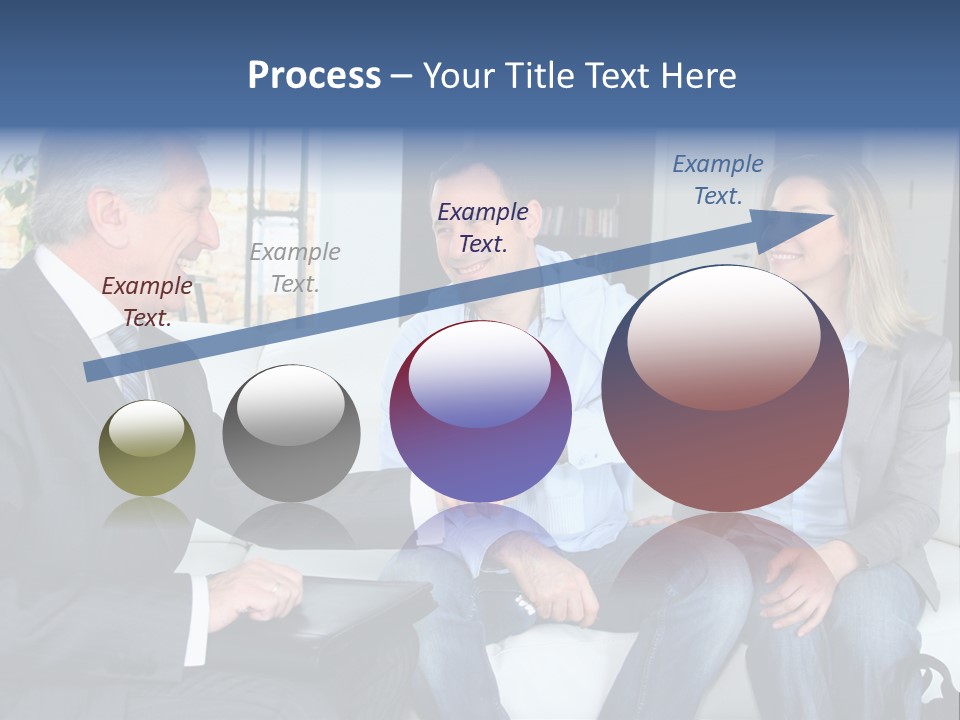 Process – Your Title Text Here

Example Text.

Example Text.

Example Text.

Example Text.